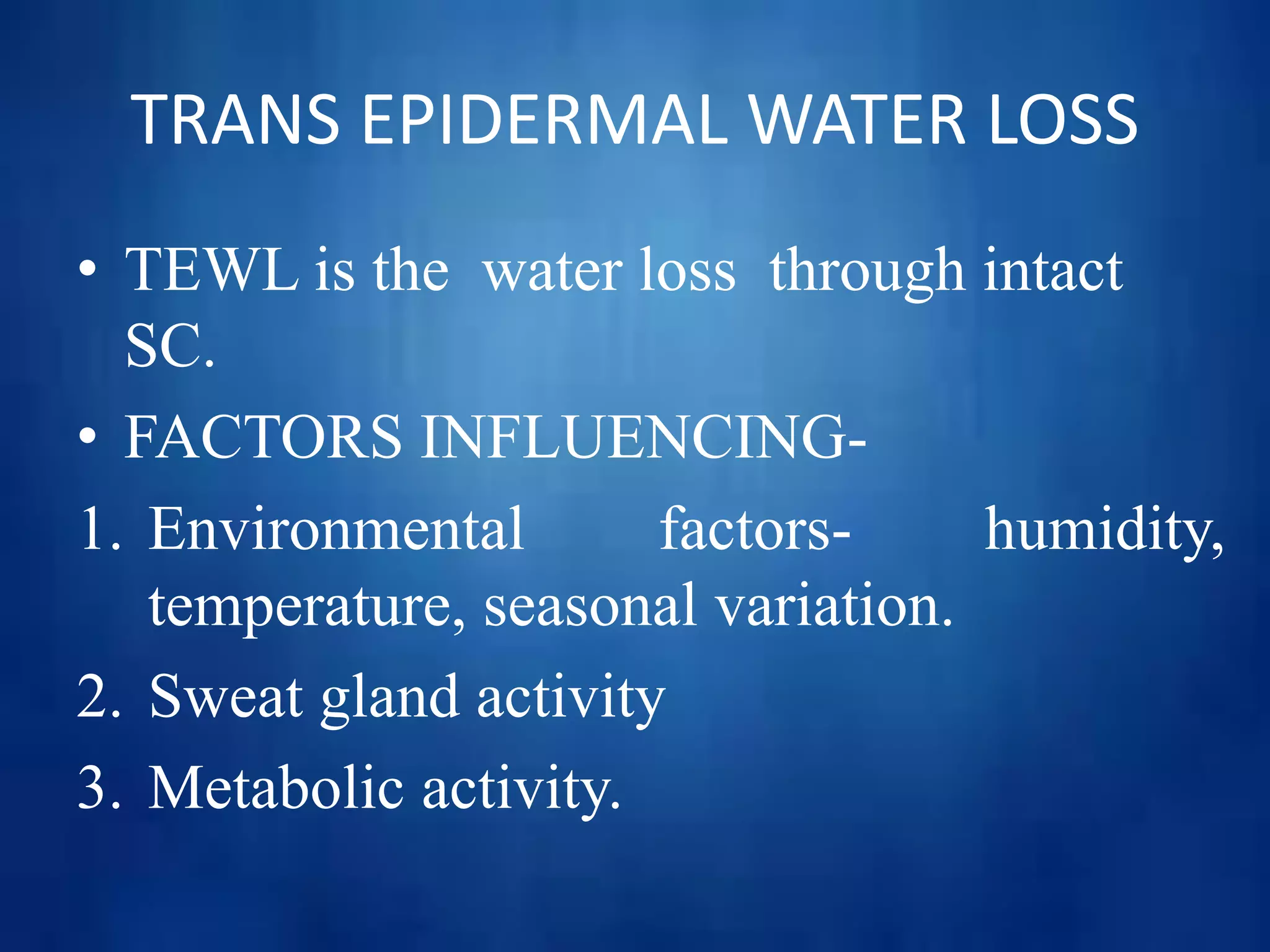 TRANS EPIDERMAL WATER LOSS

• TEWL is the water loss through intact SC.

• FACTORS INFLUENCING-

1. Environmental factors- humidity, temperature, seasonal variation.
2. Sweat gland activity
3. Metabolic activity.